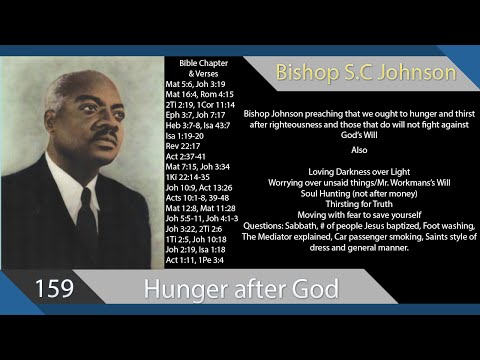 Bible Chapter & Verses
Mat 5:6, Joh 3:19
Mat 16:4, Rom 4:15
2Ti 2:19, 1Cor 11:14
Eph 3:7, Joh 7:17
Heb 3:7-8, Isa 43:7
Isa 1:19-20
Rev 22:17
Act 2:37-41
Mat 7:15, Joh 3:34
1Ki 22:14-35
Joh 10:9, Act 13:26
Acts 10:1-8, 39-48
Mat 12:8, Mat 11:28
Joh 5:5-11, Joh 4:1-3
Joh 3:22, 2Ti 2:6
1Ti 2:5, Joh 10:18
Joh 2:19, Isa 1:18
Act 1:11, 1Pe 3:4

Bishop S.C Johnson

Bishop Johnson preaching that we ought to hunger and thirst after righteousness and those that do will not fight against God's Will

Also

Loving Darkness over Light
Worrying over unsaid things/Mr. Workmans's Will
Soul Hunting (not after money)
Thirsting for Truth
Moving with fear to save yourself
Questions: Sabbath, # of people Jesus baptized, Foot washing, The Mediator explained, Car passenger smoking, Saints style of dress and general manner.

159

Hunger after God